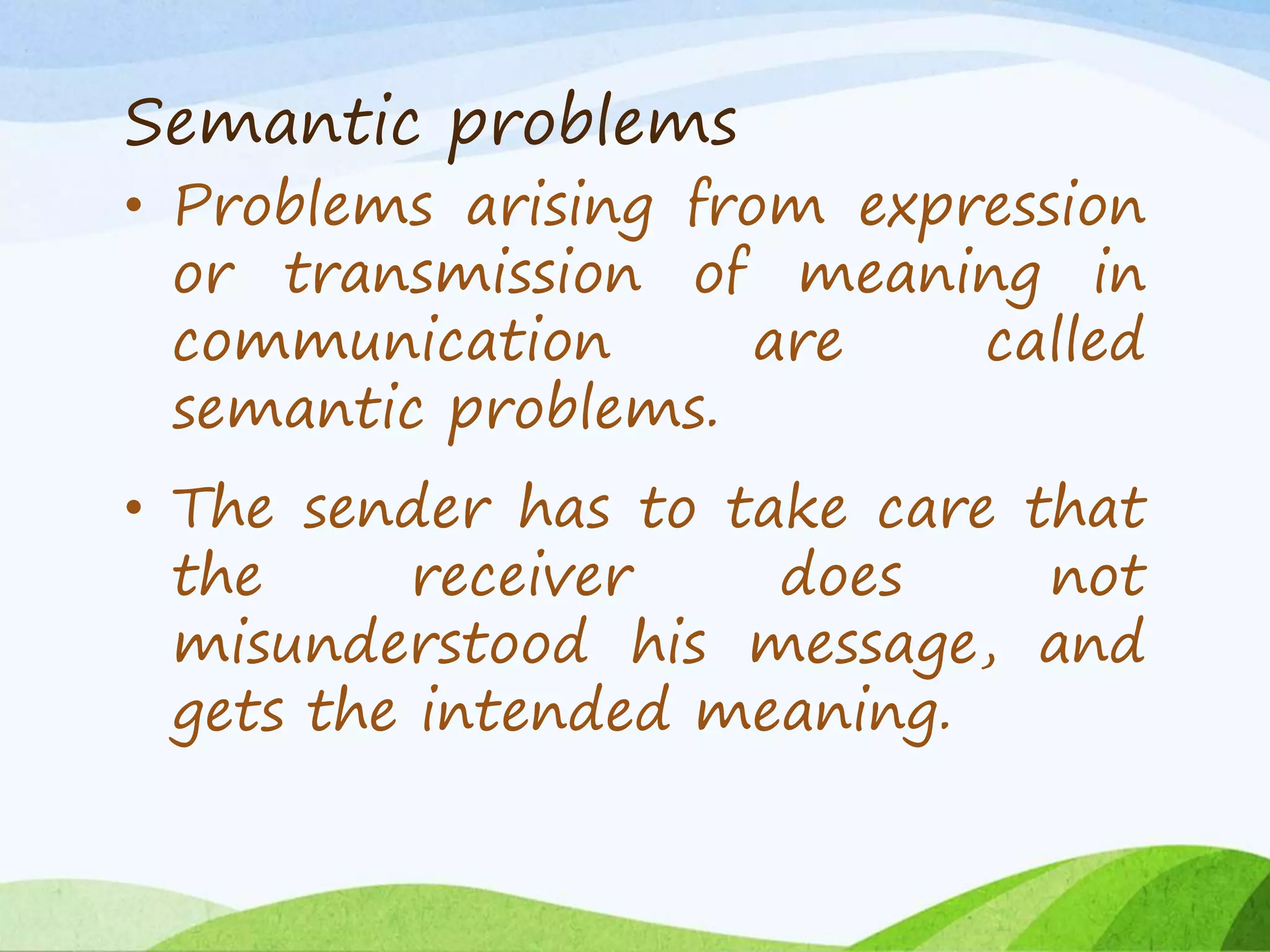 Semantic problems

• Problems arising from expression or transmission of meaning in communication are called semantic problems.

• The sender has to take care that the receiver does not misunderstood his message, and gets the intended meaning.